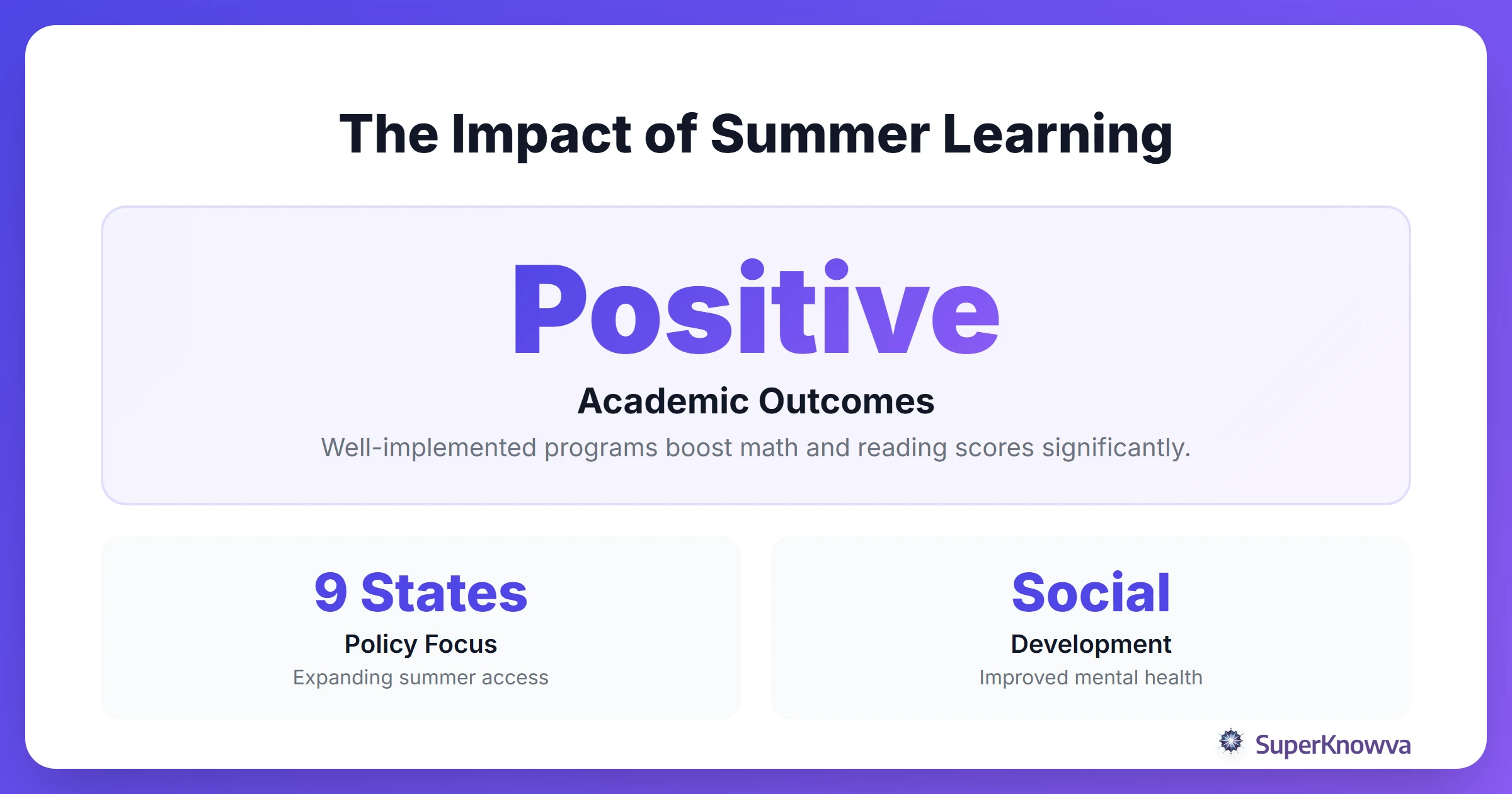 The Impact of Summer Learning

Positive

Academic Outcomes

Well-implemented programs boost math and reading scores significantly.

9 States

Policy Focus

Expanding summer access

Social

Development

Improved mental health

SuperKnowva